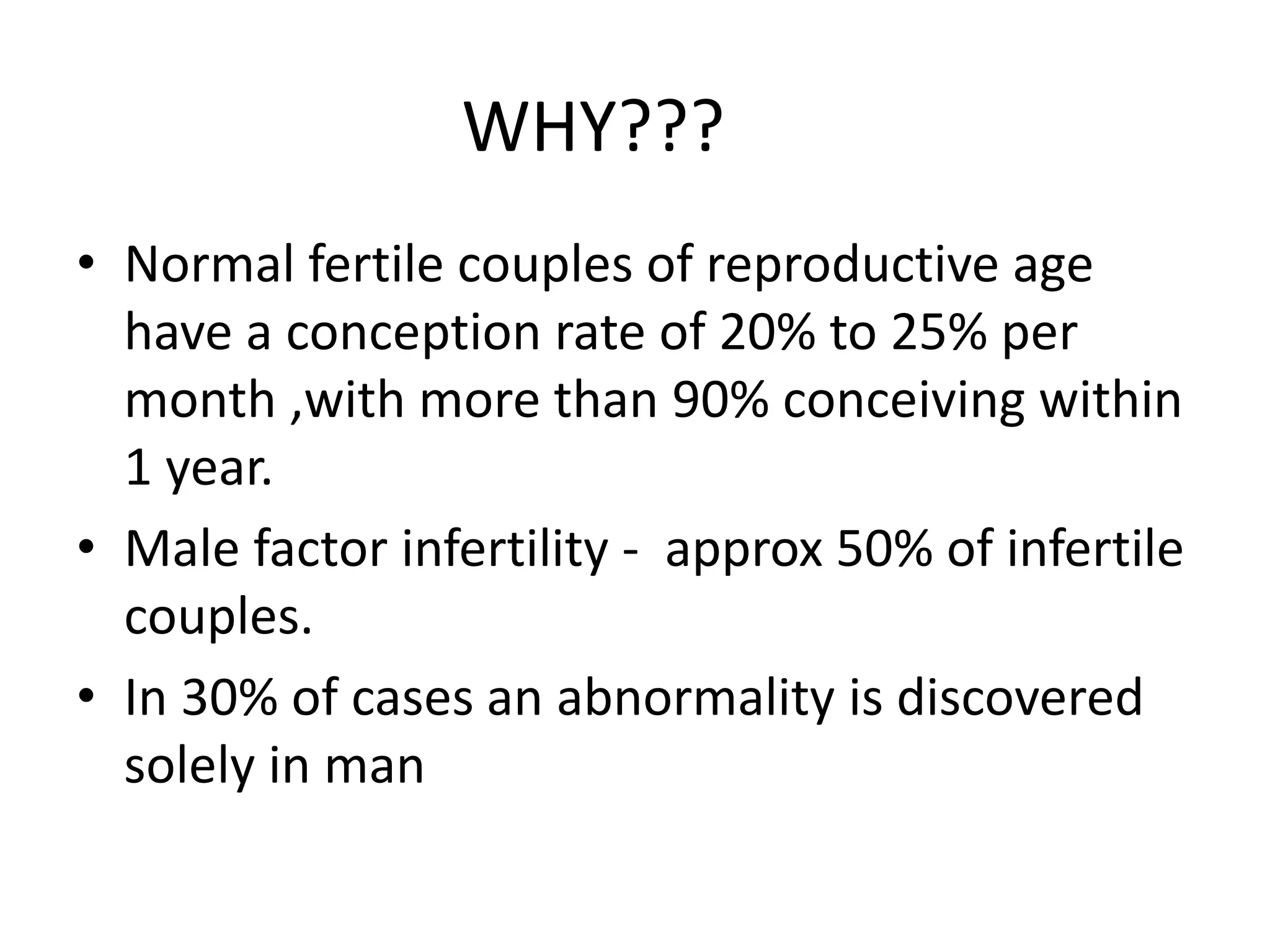 WHY???

• Normal fertile couples of reproductive age have a conception rate of 20% to 25% per month ,with more than 90% conceiving within 1 year.

• Male factor infertility - approx 50% of infertile couples.

• In 30% of cases an abnormality is discovered solely in man